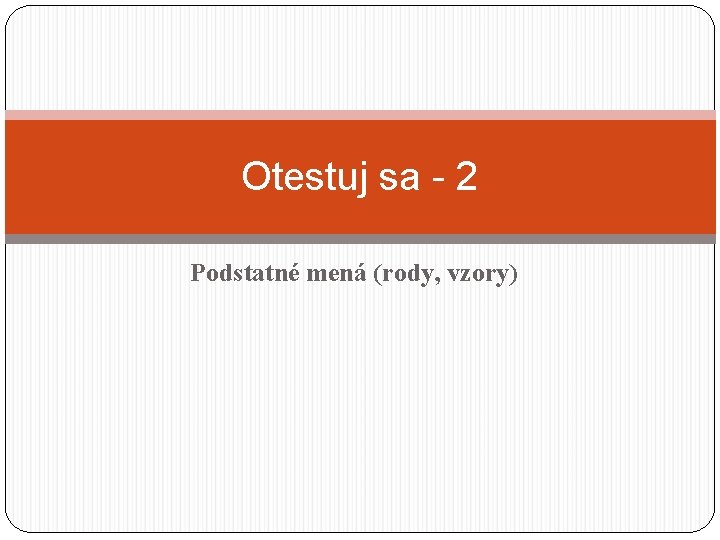 Otestuj sa - 2

Podstatné mená (rody, vzory)